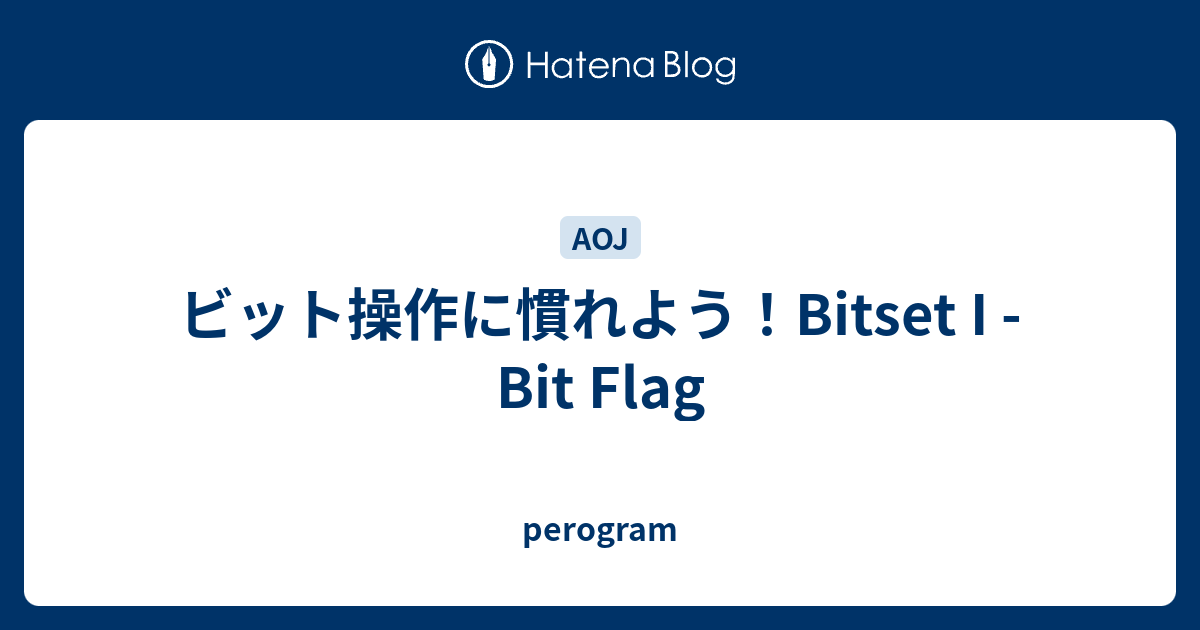 Hatena Blog

AOJ

ビット操作に慣れよう！Bitset I - Bit Flag

perogram